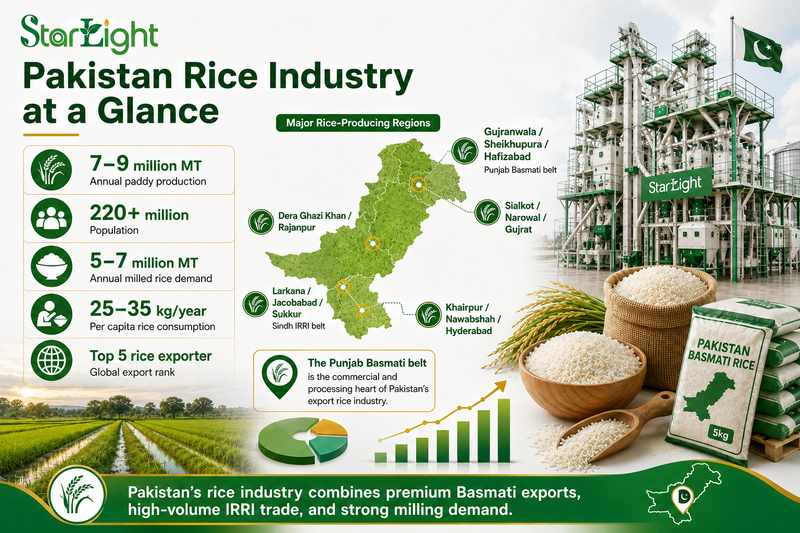 StarLight

Pakistan Rice Industry at a Glance

7–9 million MT
Annual paddy production

220+ million
Population

5–7 million MT
Annual milled rice demand

25–35 kg/year
Per capita rice consumption

Top 5 rice exporter
Global export rank

Major Rice-Producing Regions

Gujranwala / Sheikhupura / Hafizabad
Punjab Basmati belt

Sialkot / Narowal / Gujrat

Dera Ghazi Khan / Rajanpur

Larkana / Jacobabad / Sukkur
Sindh IRRI belt

Khairpur / Nawabshah / Hyderabad

The Punjab Basmati belt is the commercial and processing heart of Pakistan's export rice industry.

StarLight

PAKISTAN BASMATI RICE

5kg

Pakistan's rice industry combines premium Basmati exports, high-volume IRRI trade, and strong milling demand.